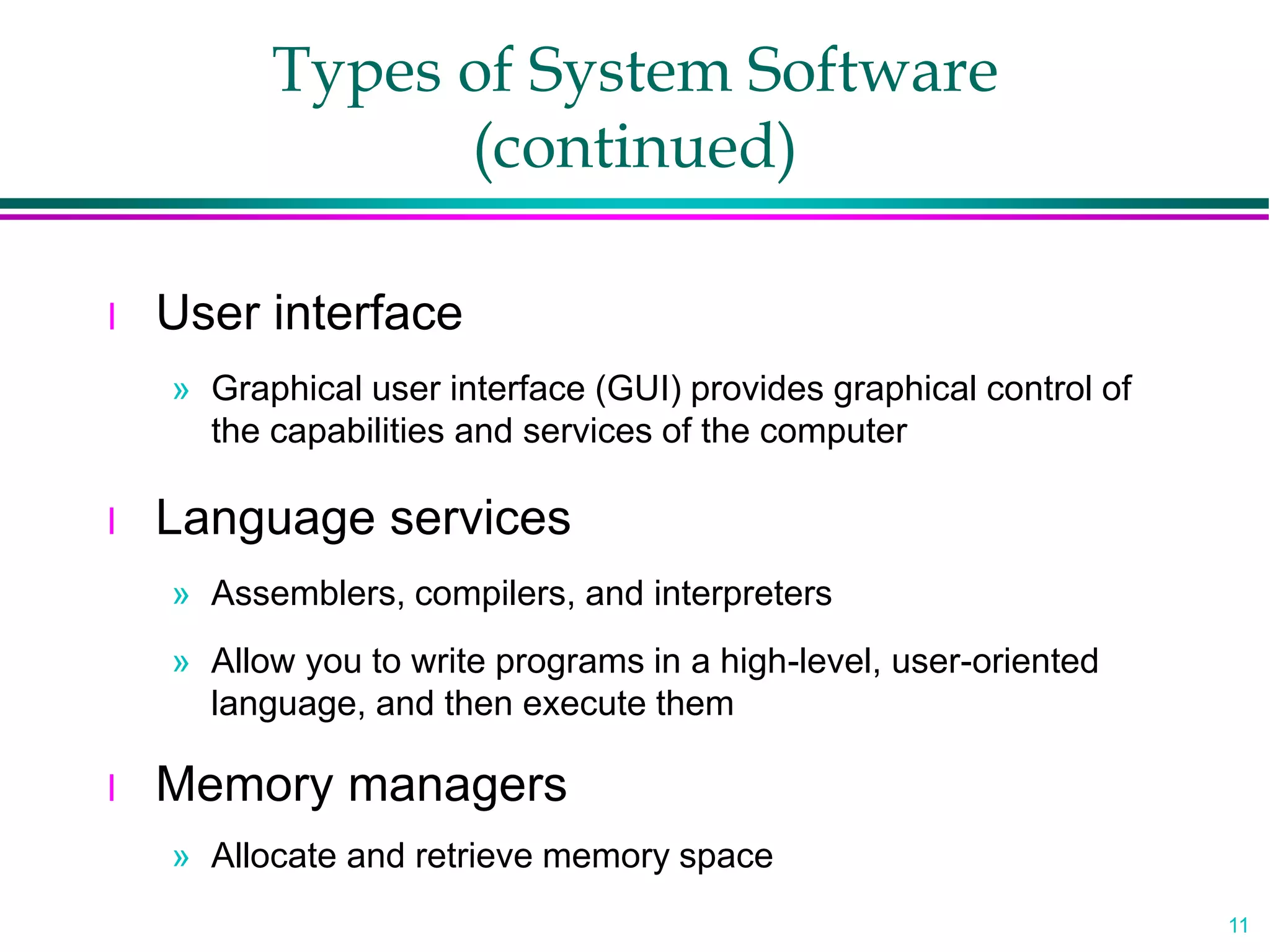 Types of System Software (continued)

l User interface

» Graphical user interface (GUI) provides graphical control of the capabilities and services of the computer

l Language services

» Assemblers, compilers, and interpreters

» Allow you to write programs in a high-level, user-oriented language, and then execute them

l Memory managers

» Allocate and retrieve memory space

11